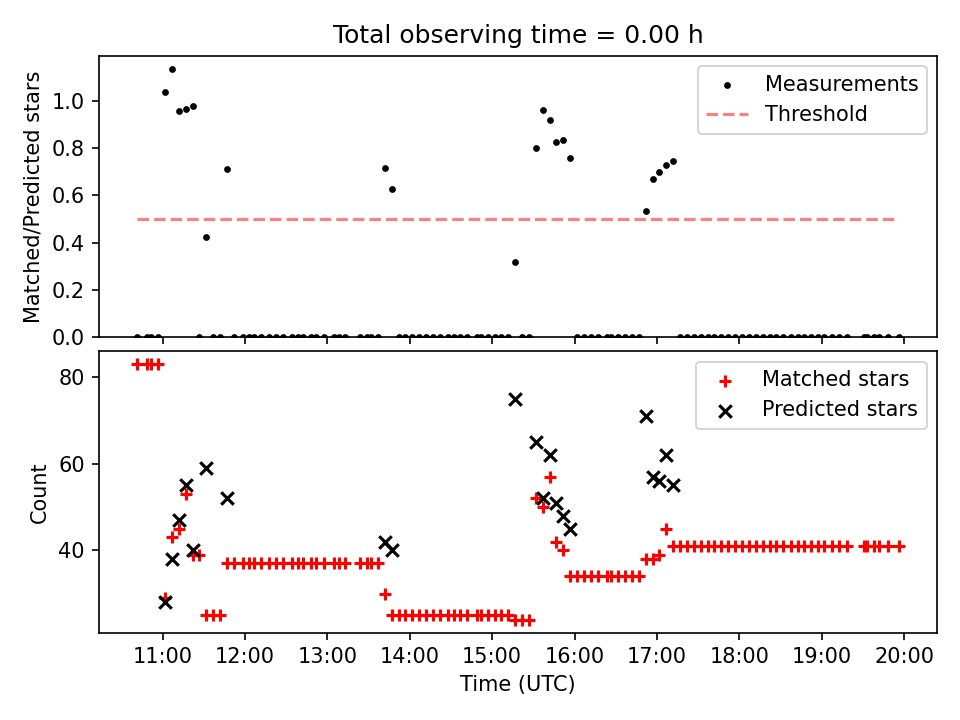 Total observing time = 0.00 h

Matched/Predicted stars

1.0
0.8
0.6
0.4
0.2
0.0

Measurements
Threshold

Count

80
60
40

Matched stars
Predicted stars

11:00
12:00
13:00
14:00
15:00
16:00
17:00
18:00
19:00
20:00

Time (UTC)